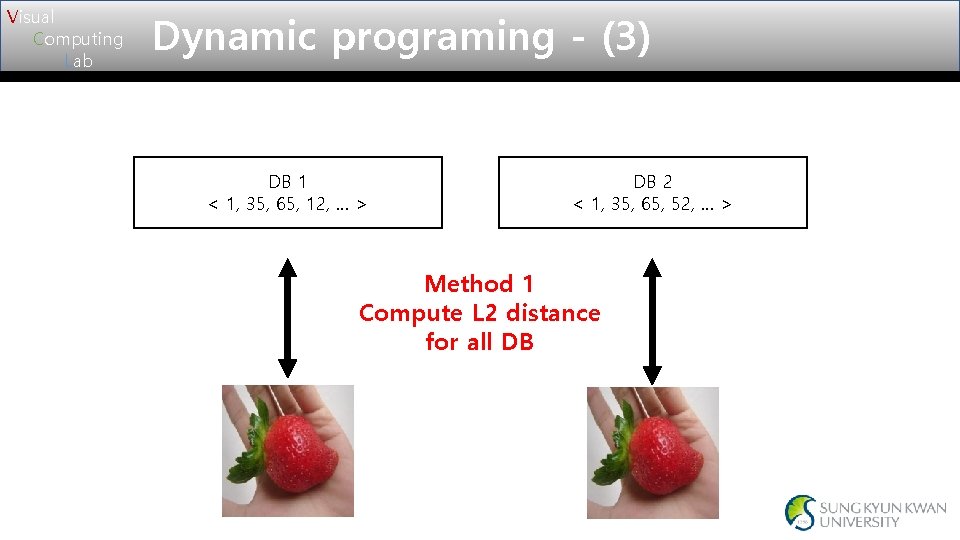 Visual
Computing
Lab

Dynamic programing - (3)

DB 1
< 1, 35, 65, 12, … >

DB 2
< 1, 35, 65, 52, … >

Method 1
Compute L2 distance
for all DB

SUNG KYUN KWAN
UNIVERSITY